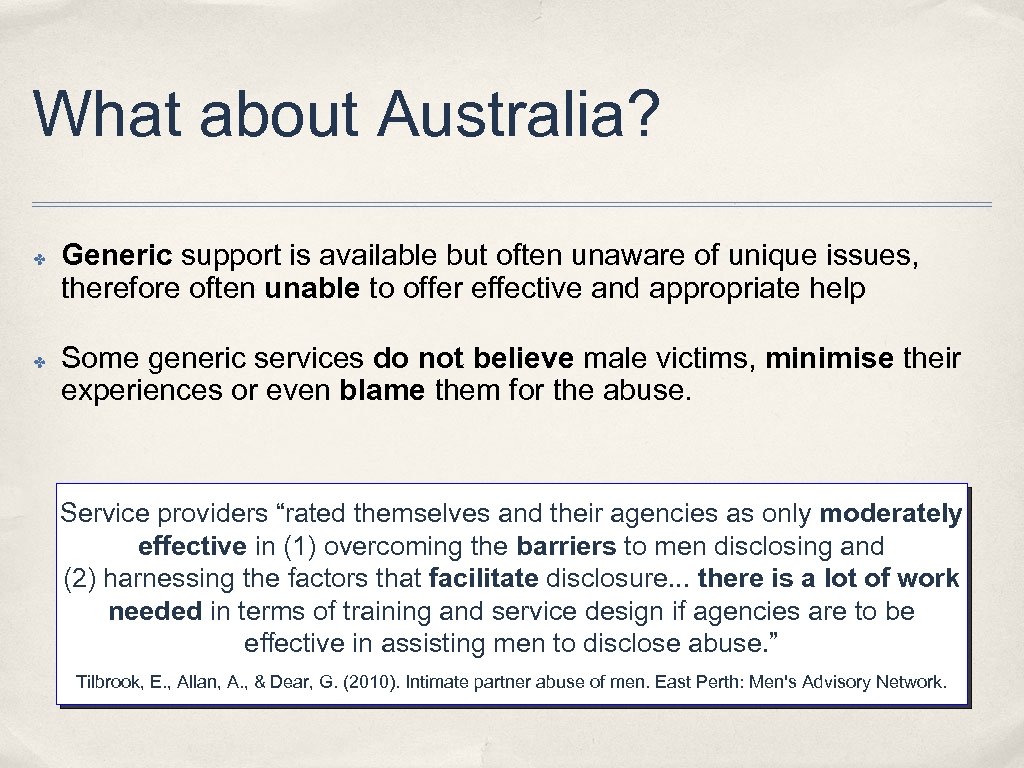 What about Australia?

✤ Generic support is available but often unaware of unique issues, therefore often unable to offer effective and appropriate help

✤ Some generic services do not believe male victims, minimise their experiences or even blame them for the abuse.

Service providers “rated themselves and their agencies as only moderately effective in (1) overcoming the barriers to men disclosing and (2) harnessing the factors that facilitate disclosure... there is a lot of work needed in terms of training and service design if agencies are to be effective in assisting men to disclose abuse.”

Tilbrook, E., Allan, A., & Dear, G. (2010). Intimate partner abuse of men. East Perth: Men's Advisory Network.